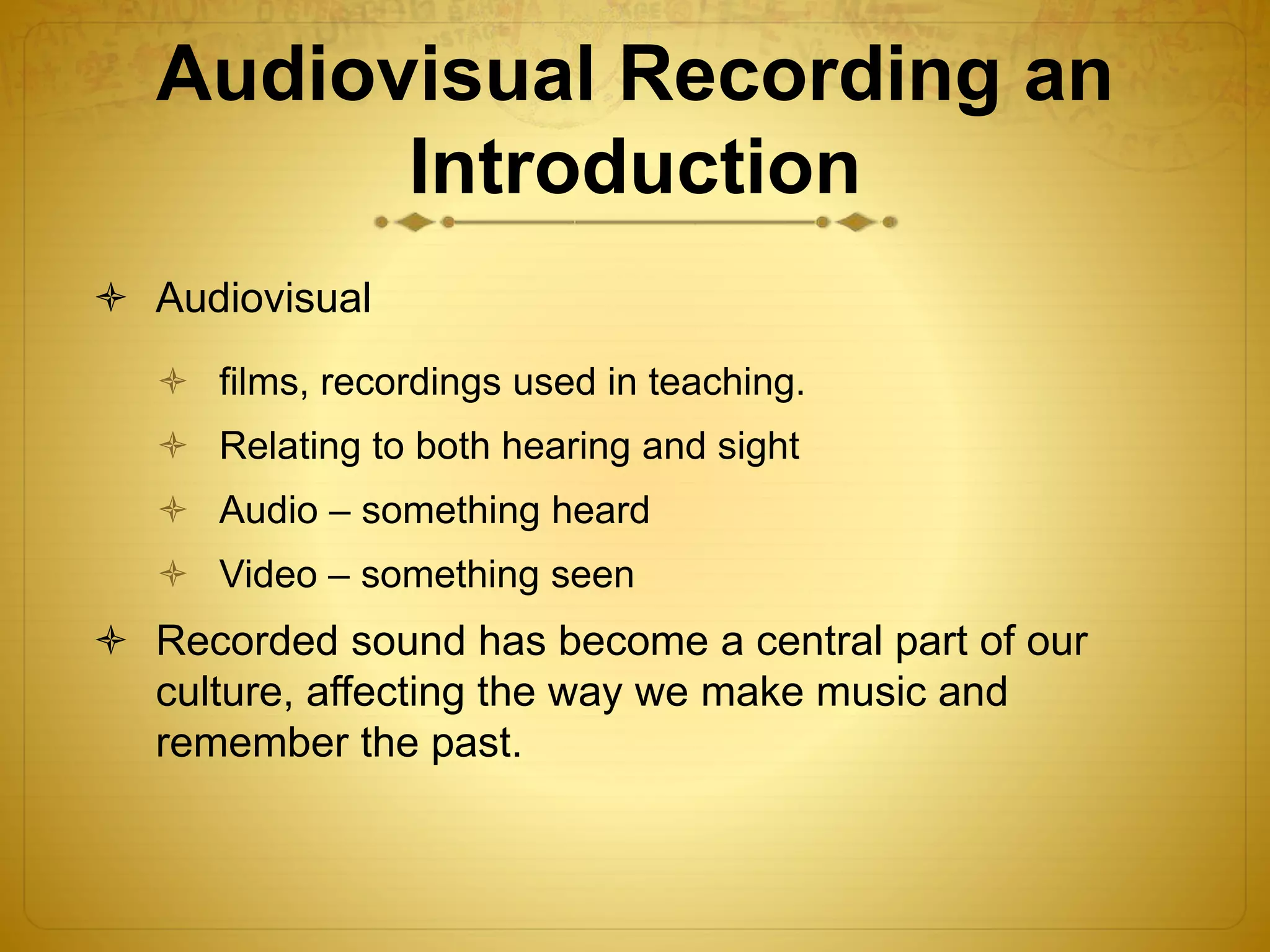 Audiovisual Recording an Introduction

Audiovisual

films, recordings used in teaching.

Relating to both hearing and sight

Audio – something heard

Video – something seen

Recorded sound has become a central part of our culture, affecting the way we make music and remember the past.